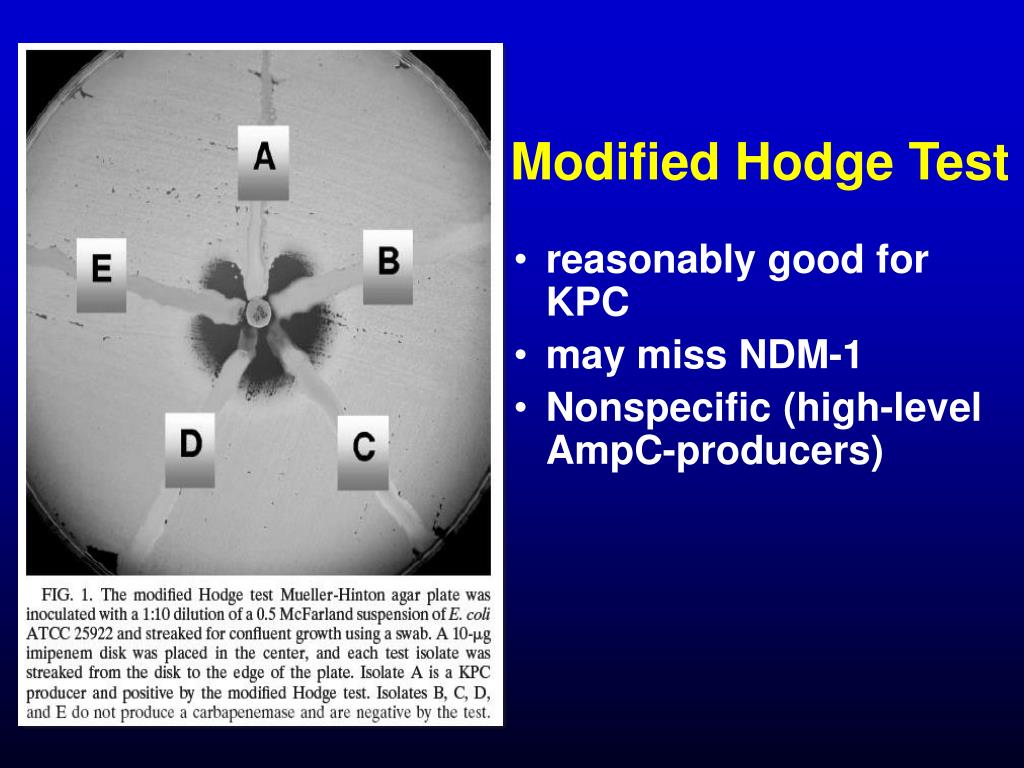 A

E

B

D

C

FIG. 1. The modified Hodge test Mueller-Hinton agar plate was inoculated with a 1:10 dilution of a 0.5 McFarland suspension of E. coli ATCC 25922 and streaked for confluent growth using a swab. A 10-μg imipenem disk was placed in the center, and each test isolate was streaked from the disk to the edge of the plate. Isolate A is a KPC producer and positive by the modified Hodge test. Isolates B, C, D, and E do not produce a carbapenemase and are negative by the test.

Modified Hodge Test

• reasonably good for KPC
• may miss NDM-1
• Nonspecific (high-level AmpC-producers)